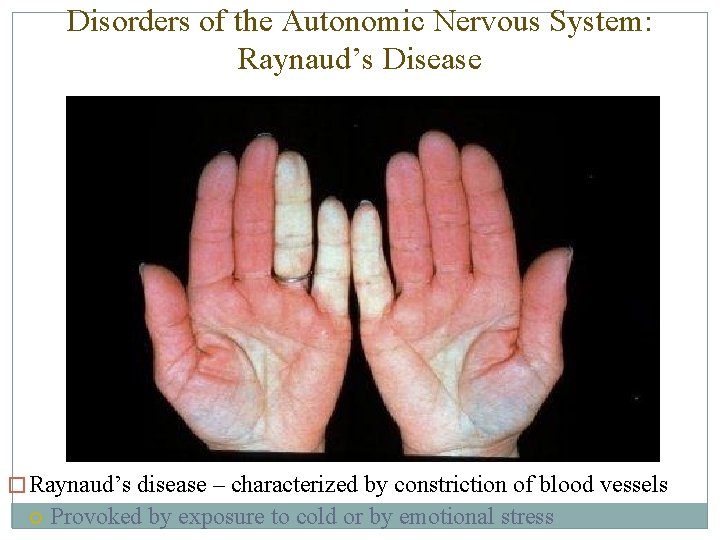 Disorders of the Autonomic Nervous System: Raynaud's Disease

Raynaud's disease – characterized by constriction of blood vessels

Provoked by exposure to cold or by emotional stress